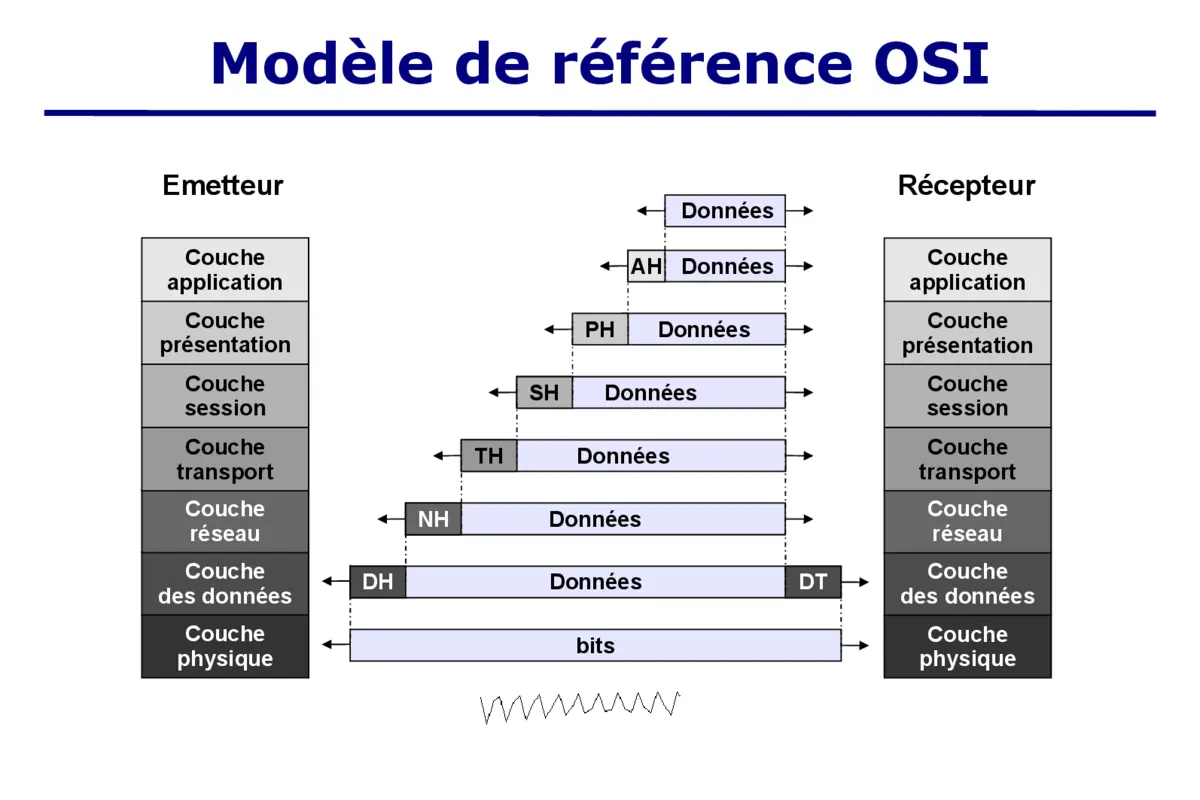 Modèle de référence OSI

Emetteur

Couche application
Couche présentation
Couche session
Couche transport
Couche réseau
Couche des données
Couche physique

Données
AH Données
PH Données
SH Données
TH Données
NH Données
DH Données DT
bits

Récepteur

Couche application
Couche présentation
Couche session
Couche transport
Couche réseau
Couche des données
Couche physique